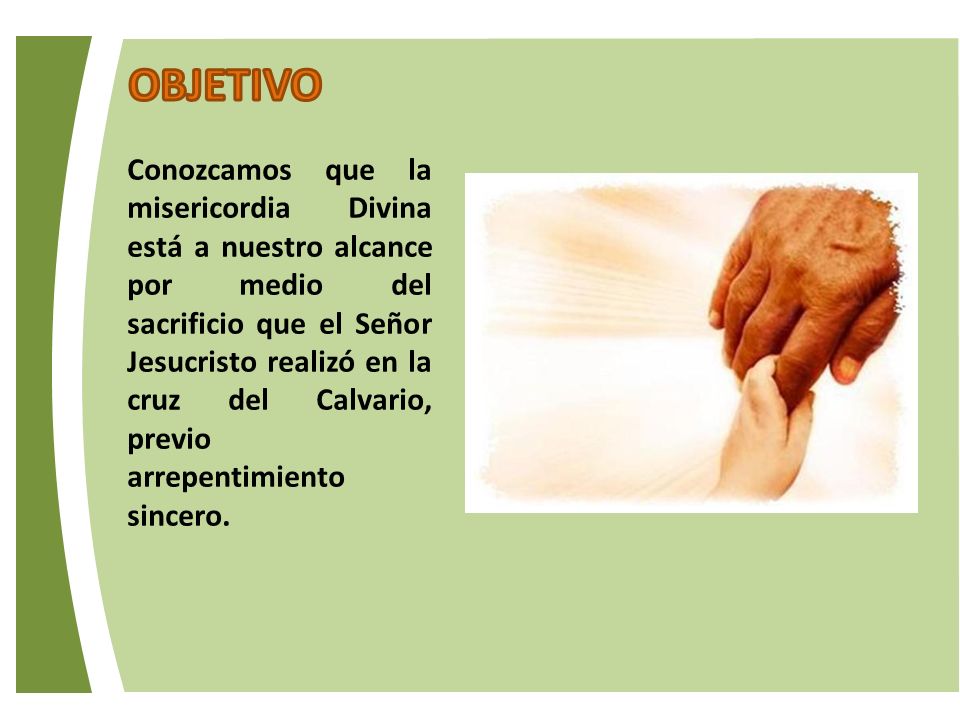 OBJETIVO

Conozcamos que la misericordia Divina está a nuestro alcance por medio del sacrificio que el Señor Jesucristo realizó en la cruz del Calvario, previo arrepentimiento sincero.